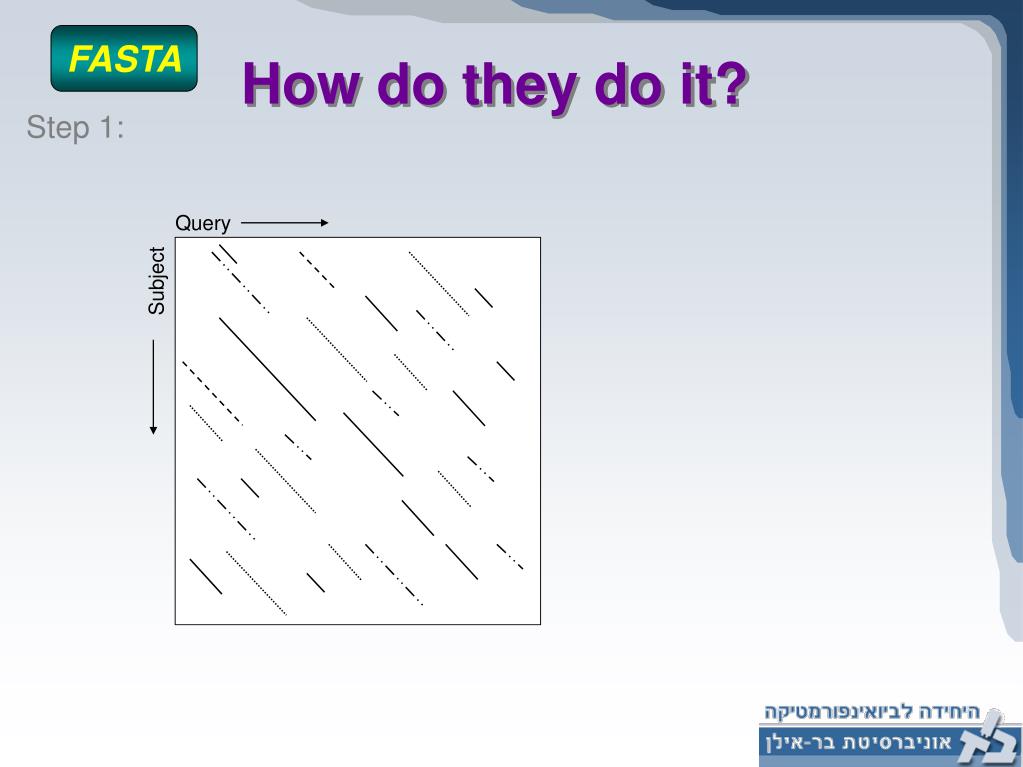 FASTA

How do they do it?

Step 1:

Query

Subject

היחידה לביואינפורמטיקה
אוניברסיטת בר-אילן